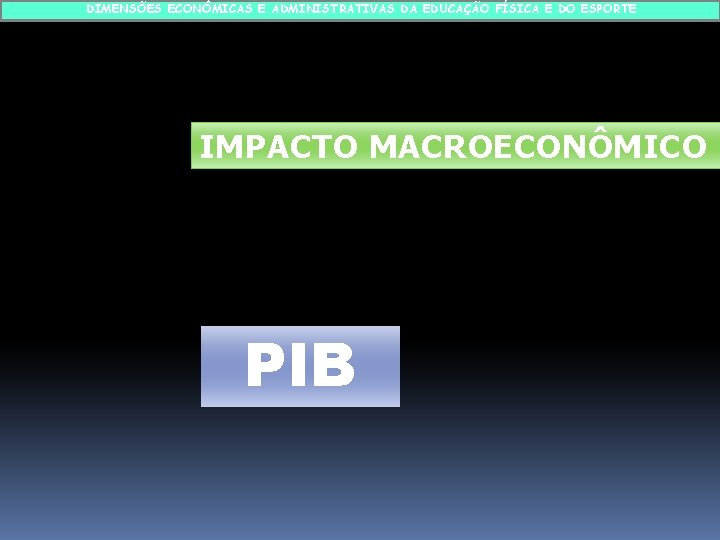 DIMENSÕES ECONÔMICAS E ADMINISTRATIVAS DA EDUCAÇÃO FÍSICA E DO ESPORTE

IMPACTO MACROECONÔMICO

PIB